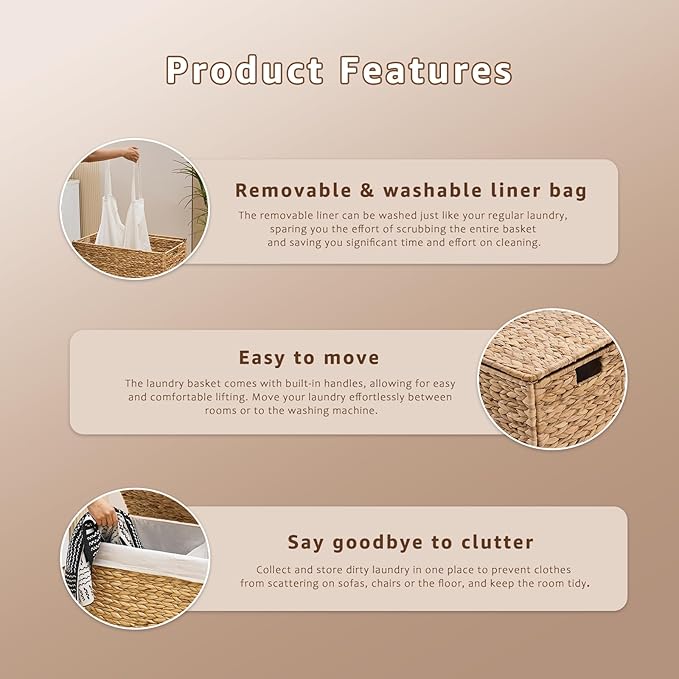 Product Features

Removable & washable liner bag

The removable liner can be washed just like your regular laundry, sparing you the effort of scrubbing the entire basket and saving you significant time and effort on cleaning.

Easy to move

The laundry basket comes with built-in handles, allowing for easy and comfortable lifting. Move your laundry effortlessly between rooms or to the washing machine.

Say goodbye to clutter

Collect and store dirty laundry in one place to prevent clothes from scattering on sofas, chairs or the floor, and keep the room tidy.